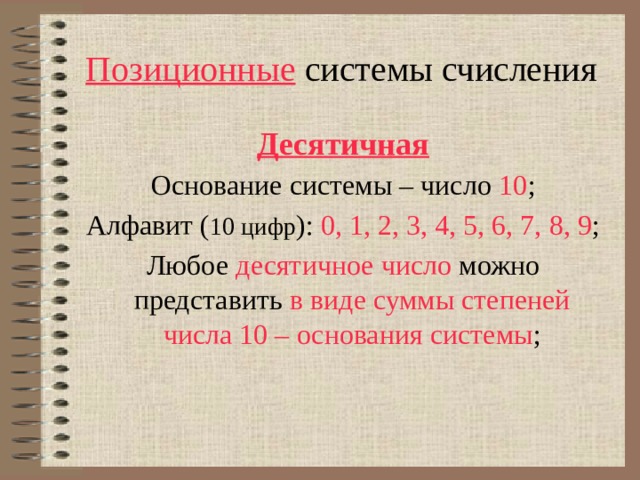 Позиционные системы счисления

Десятичная

Основание системы – число 10;

Алфавит (10 цифр): 0, 1, 2, 3, 4, 5, 6, 7, 8, 9;

Любое десятичное число можно представить в виде суммы степеней числа 10 – основания системы;